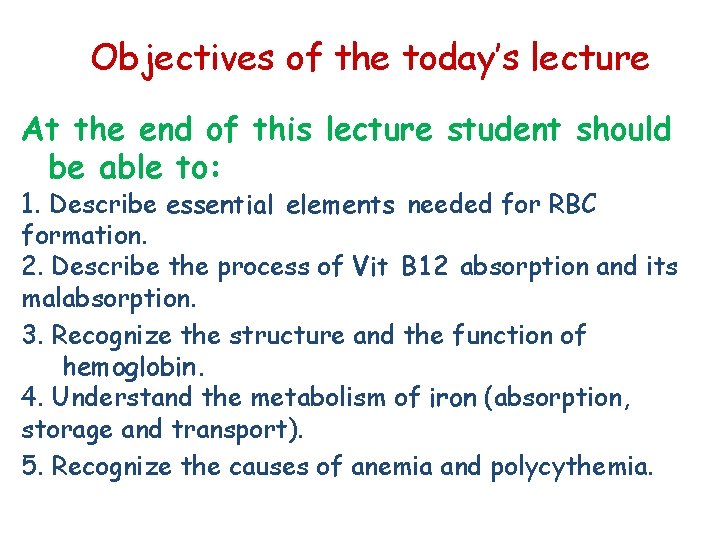 Objectives of the today's lecture

At the end of this lecture student should be able to:

1. Describe essential elements needed for RBC formation.
2. Describe the process of Vit B12 absorption and its malabsorption.
3. Recognize the structure and the function of hemoglobin.
4. Understand the metabolism of iron (absorption, storage and transport).
5. Recognize the causes of anemia and polycythemia.